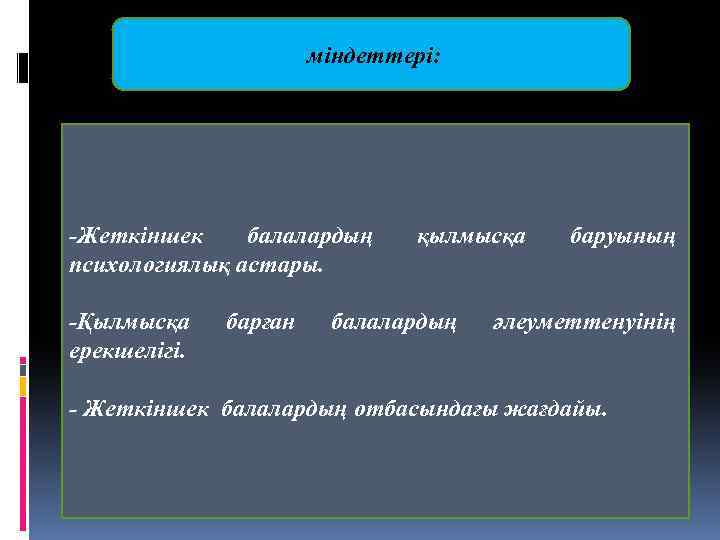 міндеттері:

-Жеткіншек балалардың қылмысқа баруының психологиялық астары.

-Қылмысқа барған балалардың әлеуметтенуінің ерекшелігі.

- Жеткіншек балалардың отбасындағы жағдайы.